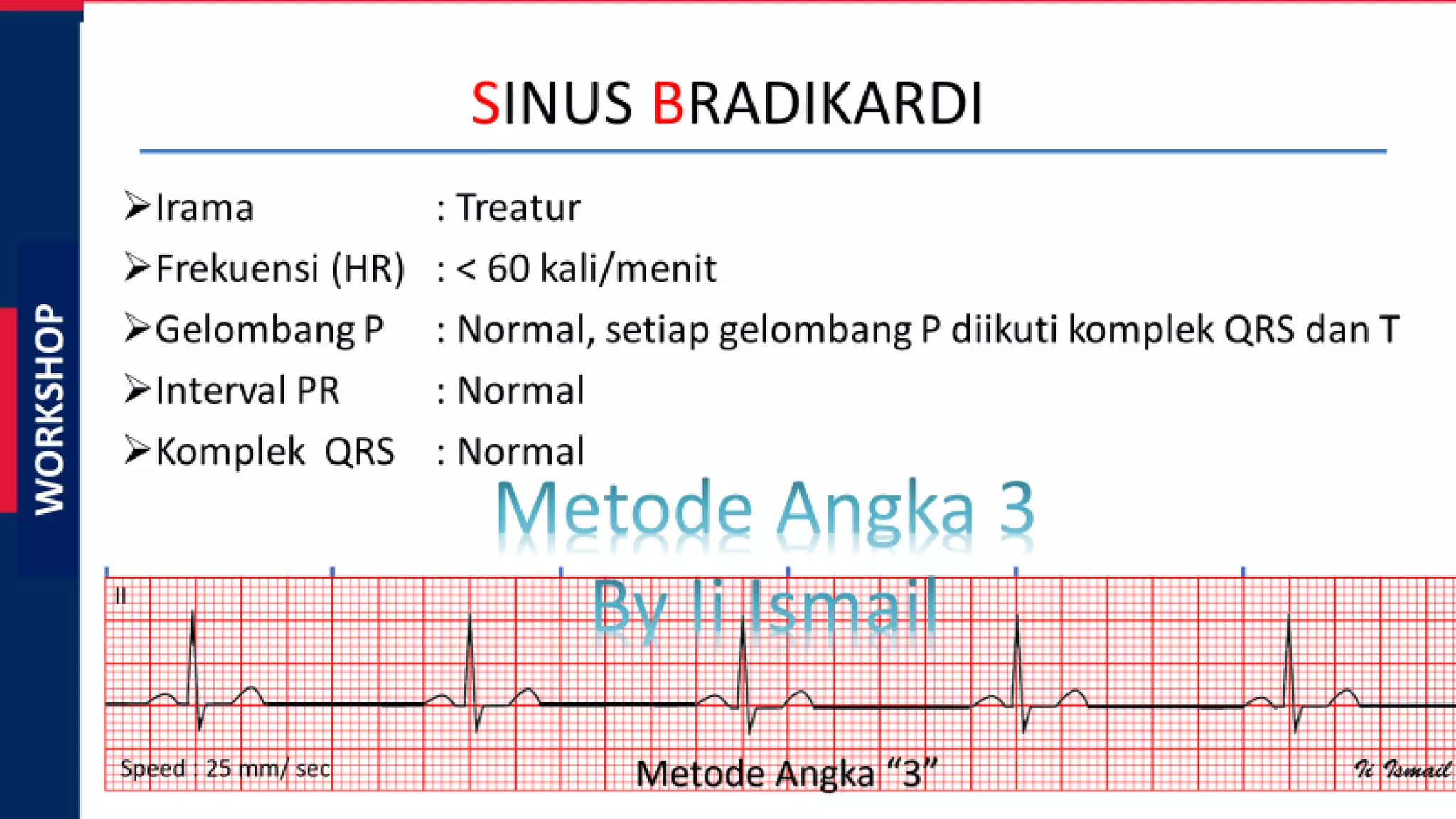 WORKSHOP

SINUS BRADIKARDI

➢Irama : Treatur
➢Frekuensi (HR) : < 60 kali/menit
➢Gelombang P : Normal, setiap gelombang P diikuti komplek QRS dan T
➢Interval PR : Normal
➢Komplek QRS : Normal

Metode Angka 3
By Ii Ismail

II

Speed : 25 mm/ sec
Metode Angka "3"
Ii Ismail